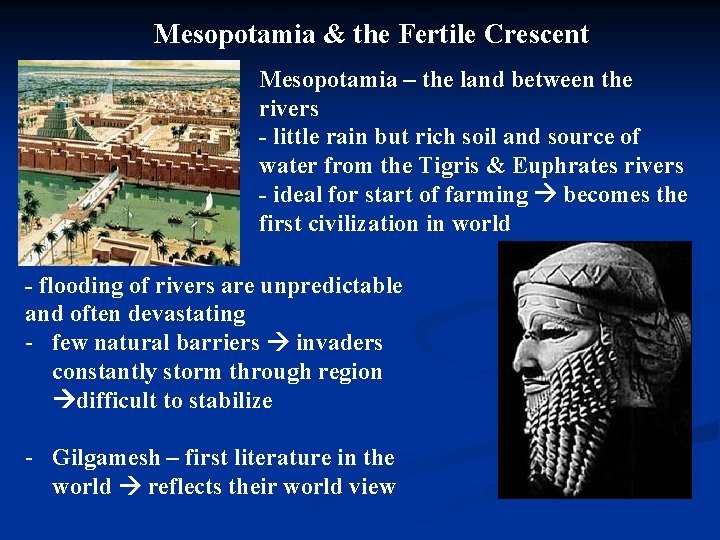 Mesopotamia & the Fertile Crescent

Mesopotamia – the land between the rivers
- little rain but rich soil and source of water from the Tigris & Euphrates rivers
- ideal for start of farming → becomes the first civilization in world

- flooding of rivers are unpredictable and often devastating
- few natural barriers → invaders constantly storm through region →difficult to stabilize

- Gilgamesh – first literature in the world → reflects their world view